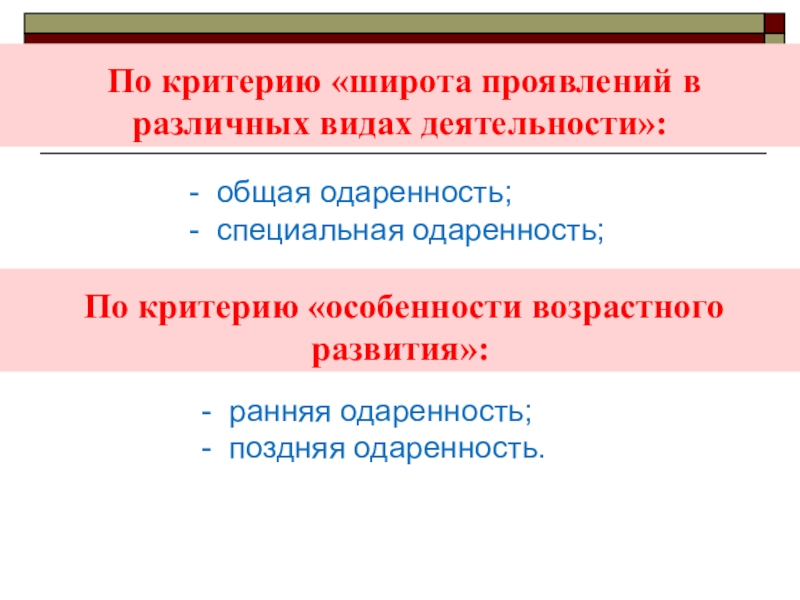 По критерию «широта проявлений в различных видах деятельности»:

- общая одаренность;
- специальная одаренность;

По критерию «особенности возрастного развития»:

- ранняя одаренность;
- поздняя одаренность.